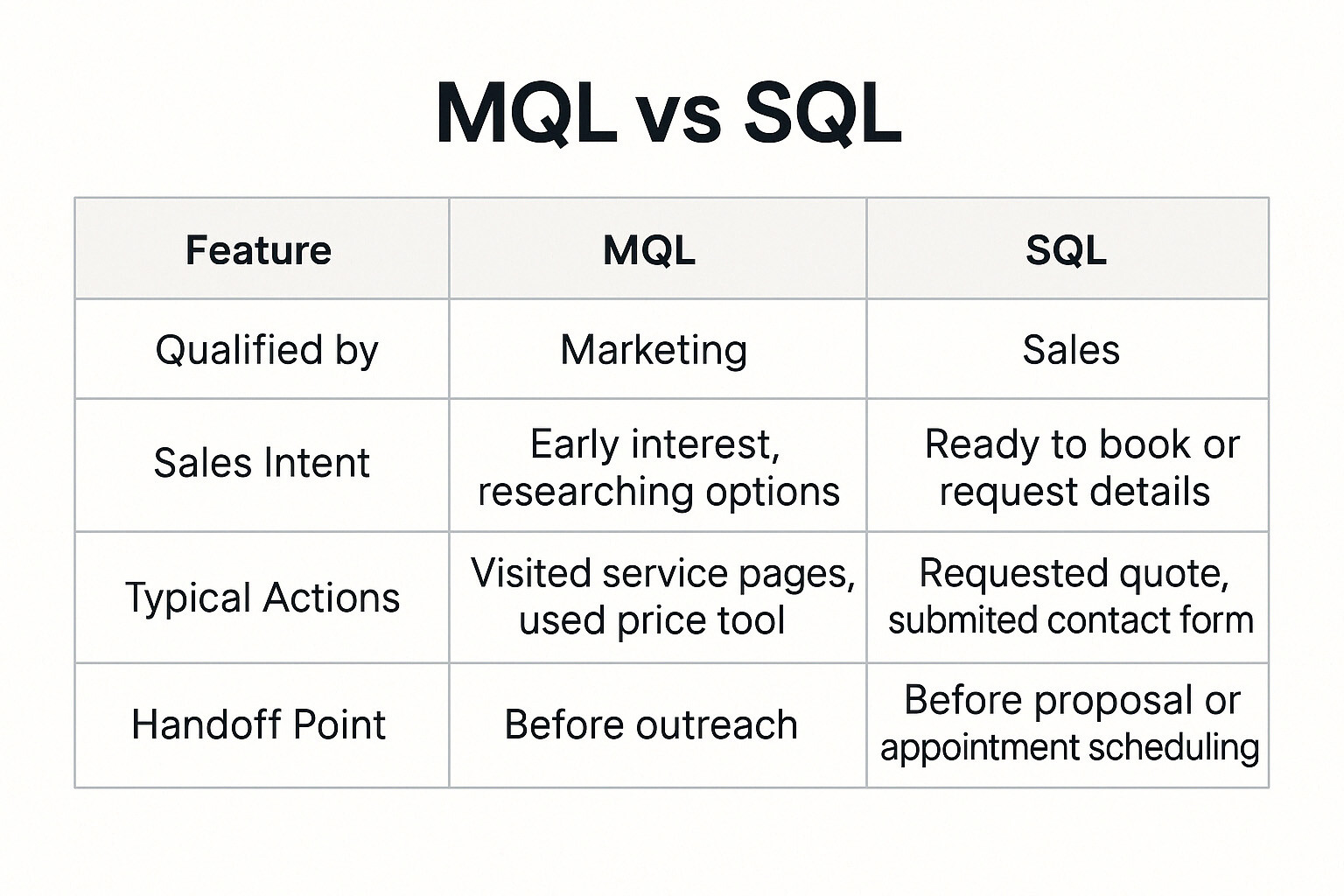 MQL vs SQL

| Feature | MQL | SQL |
|---|---|---|
| Qualified by | Marketing | Sales |
| Sales Intent | Early interest, researching options | Ready to book or request details |
| Typical Actions | Visited service pages, used price tool | Requested quote, submited contact form |
| Handoff Point | Before outreach | Before proposal or appointment scheduling |